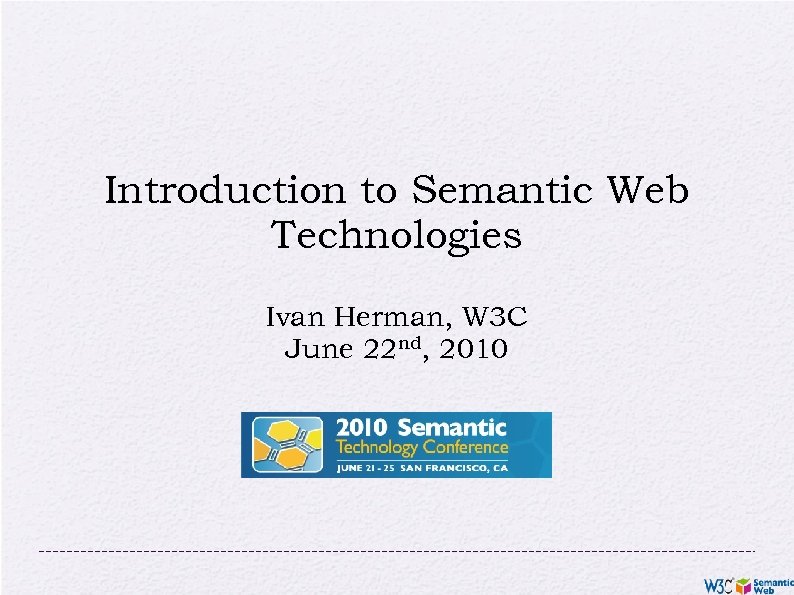 Introduction to Semantic Web Technologies

Ivan Herman, W3C
June 22$^{nd}$, 2010

2010 Semantic
Technology Conference
JUNE 21 - 25 SAN FRANCISCO, CA

W3C Semantic Web